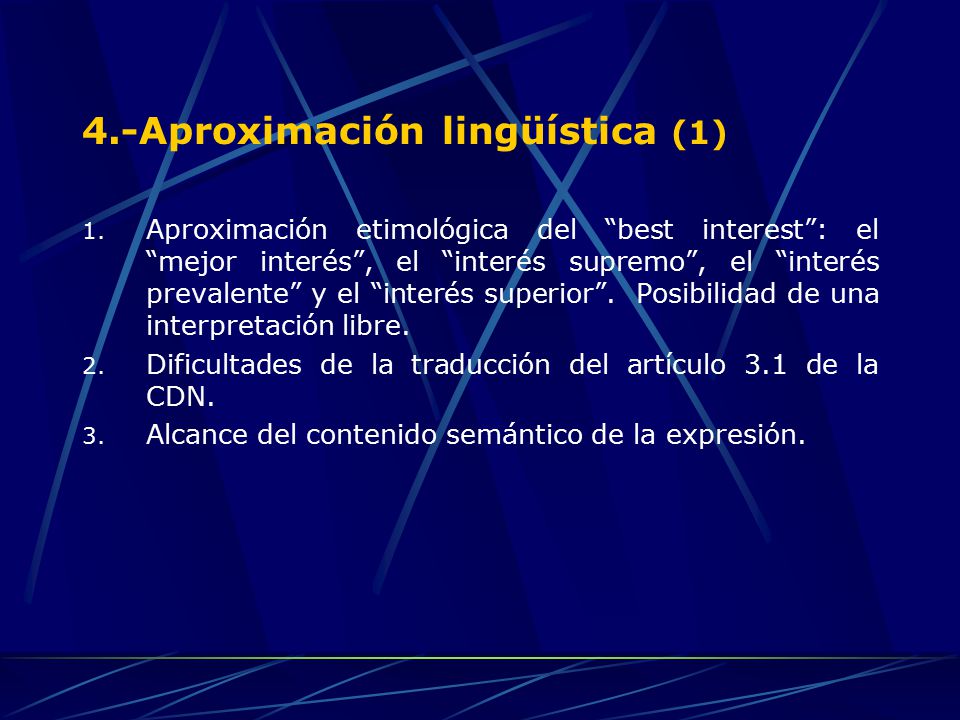 4.-Aproximación lingüística (1)

1. Aproximación etimológica del “best interest”: el “mejor interés”, el “interés supremo”, el “interés prevalente” y el “interés superior”. Posibilidad de una interpretación libre.
2. Dificultades de la traducción del artículo 3.1 de la CDN.
3. Alcance del contenido semántico de la expresión.